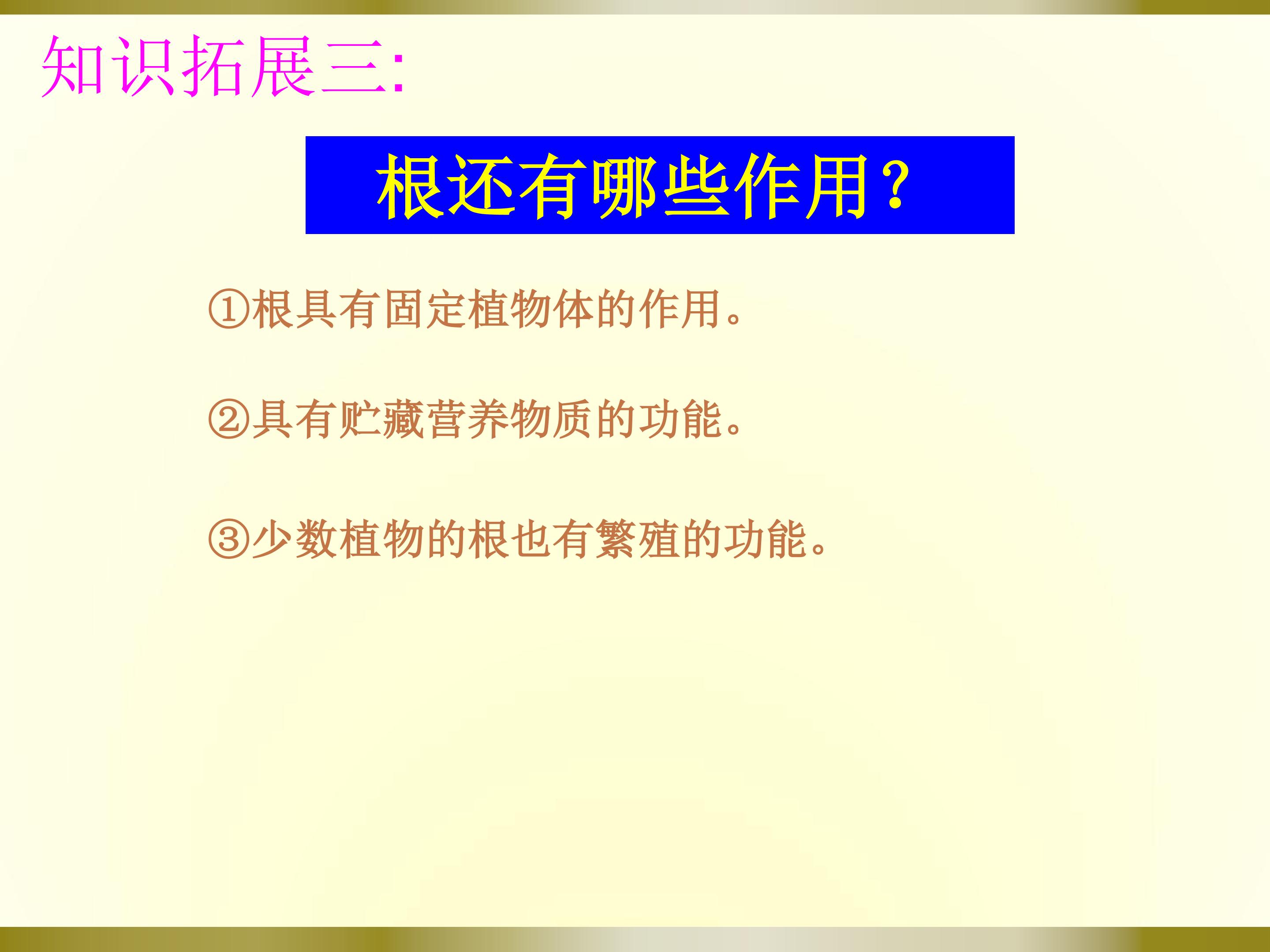 知识拓展三:

根还有哪些作用?

①根具有固定植物体的作用。

②具有贮藏营养物质的功能。

③少数植物的根也有繁殖的功能。